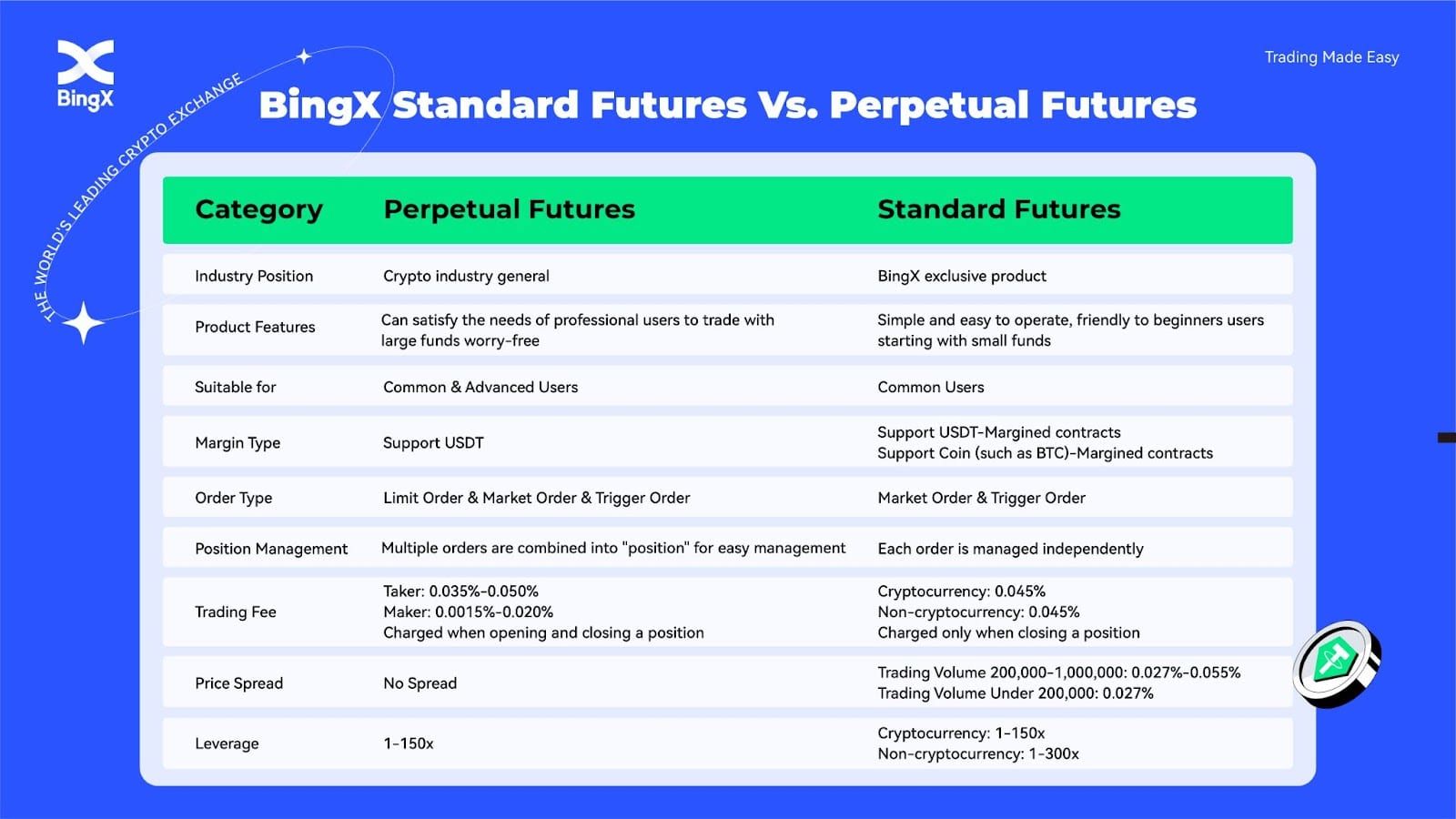 BingX

THE WORLD'S LEADING CRYPTO EXCHANGE

Trading Made Easy

BingX Standard Futures Vs. Perpetual Futures

| Category | Perpetual Futures | Standard Futures |
|---|---|---|
| Industry Position | Crypto industry general | BingX exclusive product |
| Product Features | Can satisfy the needs of professional users to trade with large funds worry-free | Simple and easy to operate, friendly to beginners users starting with small funds |
| Suitable for | Common & Advanced Users | Common Users |
| Margin Type | Support USDT | Support USDT-Margined contracts Support Coin (such as BTC)-Margined contracts |
| Order Type | Limit Order & Market Order & Trigger Order | Market Order & Trigger Order |
| Position Management | Multiple orders are combined into "position" for easy management | Each order is managed independently |
| Trading Fee | Taker: 0.035%-0.050% Maker: 0.0015%-0.020% Charged when opening and closing a position | Cryptocurrency: 0.045% Non-cryptocurrency: 0.045% Charged only when closing a position |
| Price Spread | No Spread | Trading Volume 200,000-1,000,000: 0.027%-0.055% Trading Volume Under 200,000: 0.027% |
| Leverage | 1-150x | Cryptocurrency: 1-150x Non-cryptocurrency: 1-300x |